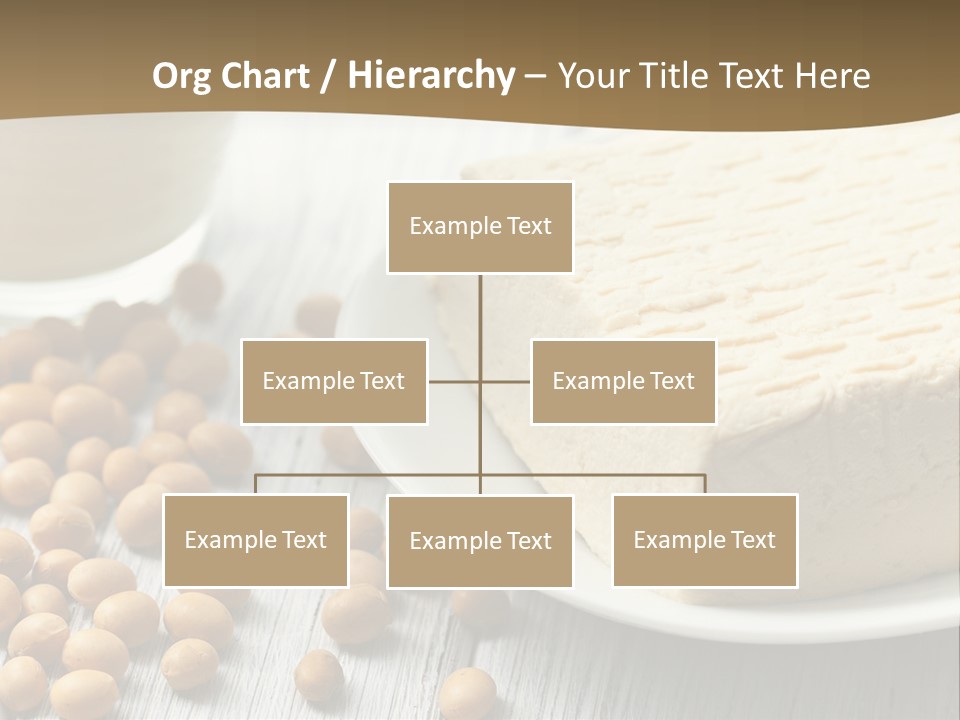 Org Chart / Hierarchy – Your Title Text Here

Example Text

Example Text

Example Text

Example Text

Example Text

Example Text